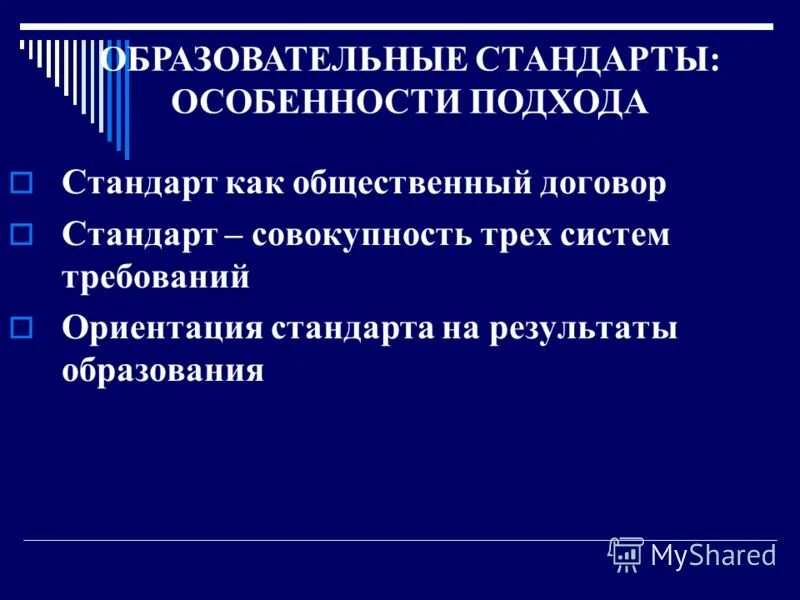 ОБРАЗОВАТЕЛЬНЫЕ СТАНДАРТЫ: ОСОБЕННОСТИ ПОДХОДА

Стандарт как общественный договор

Стандарт – совокупность трех систем требований

Ориентация стандарта на результаты образования

MyShared